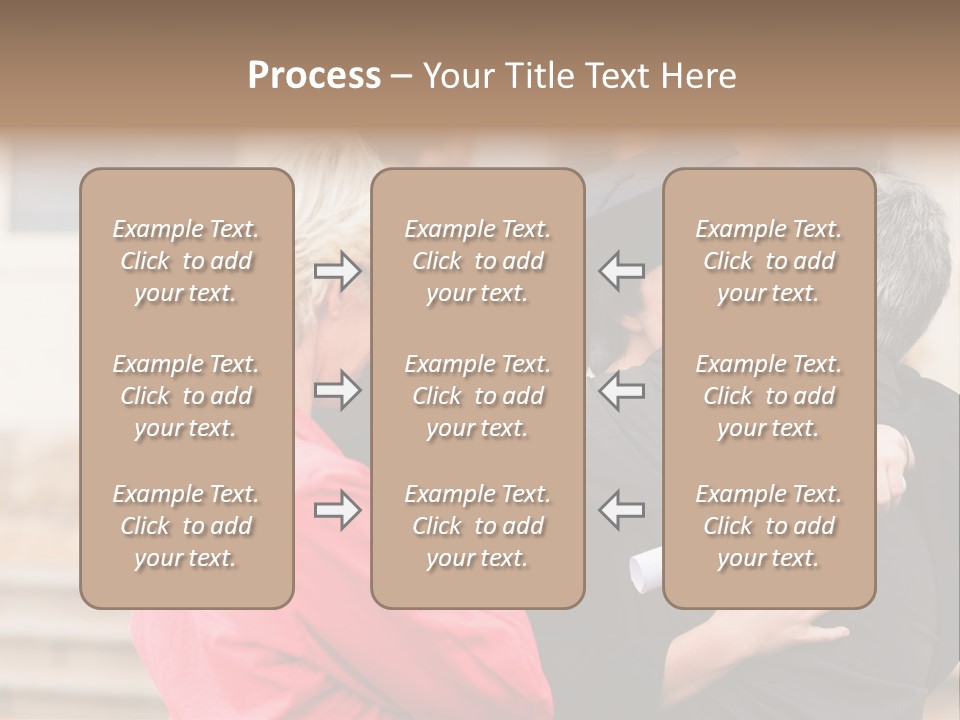 Process – Your Title Text Here

Example Text. Click to add your text.

Example Text. Click to add your text.

Example Text. Click to add your text.

Example Text. Click to add your text.

Example Text. Click to add your text.

Example Text. Click to add your text.

Example Text. Click to add your text.

Example Text. Click to add your text.

Example Text. Click to add your text.